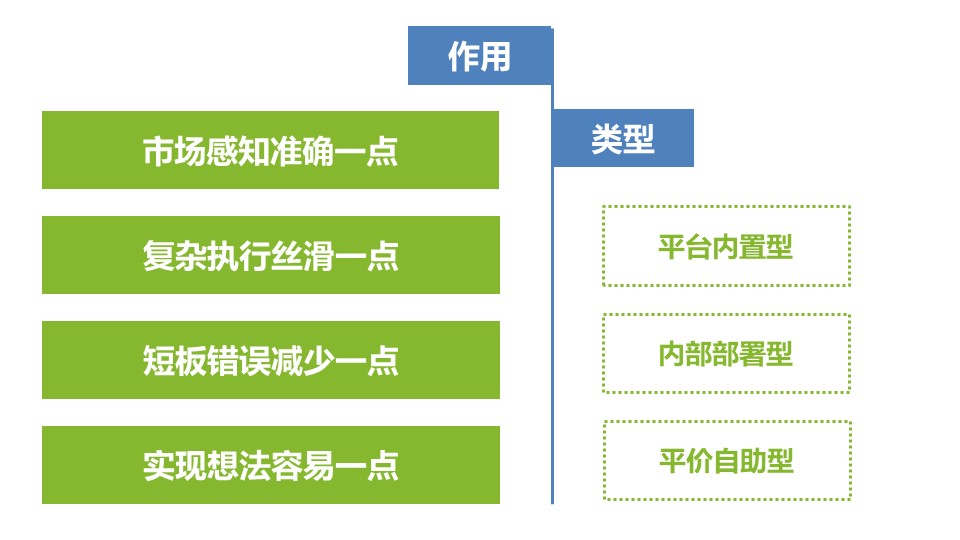 作用

市场感知准确一点

复杂执行丝滑一点

短板错误减少一点

实现想法容易一点

类型

平台内置型

内部部署型

平价自助型